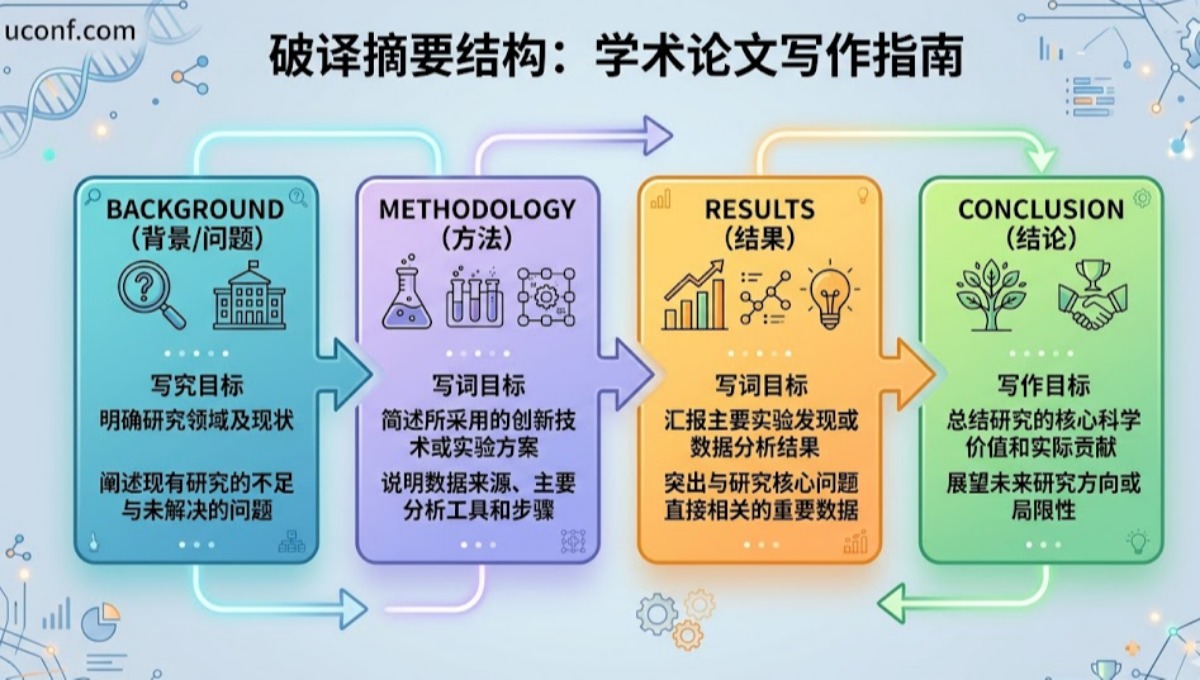 uconf.com

破译摘要结构：学术论文写作指南

BACKGROUND
(背景/问题)

写究目标
明确研究领域及现状

阐述现有研究的不足与未解决的问题

METHODOLOGY
(方法)

写词目标
简述所采用的创新技术或实验方案

说明数据来源、主要分析工具和步骤

RESULTS
(结果)

写词目标
汇报主要实验发现或数据分析结果

突出与研究核心问题直接相关的重要数据

CONCLUSION
(结论)

写作目标
总结研究的核心科学价值和实际贡献

展望未来研究方向或局限性